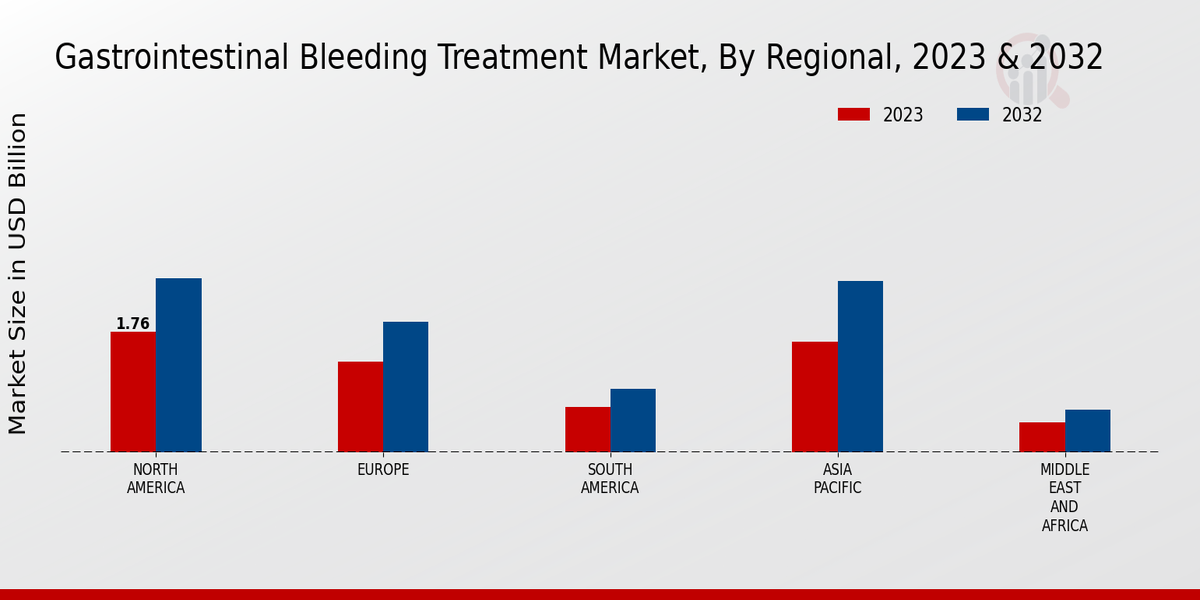 Gastrointestinal Bleeding Treatment Market, By Regional, 2023 & 2032

2023 2032

Market Size in USD Billion

1.76

NORTH AMERICA

EUROPE

SOUTH AMERICA

ASIA PACIFIC

MIDDLE EAST AND AFRICA